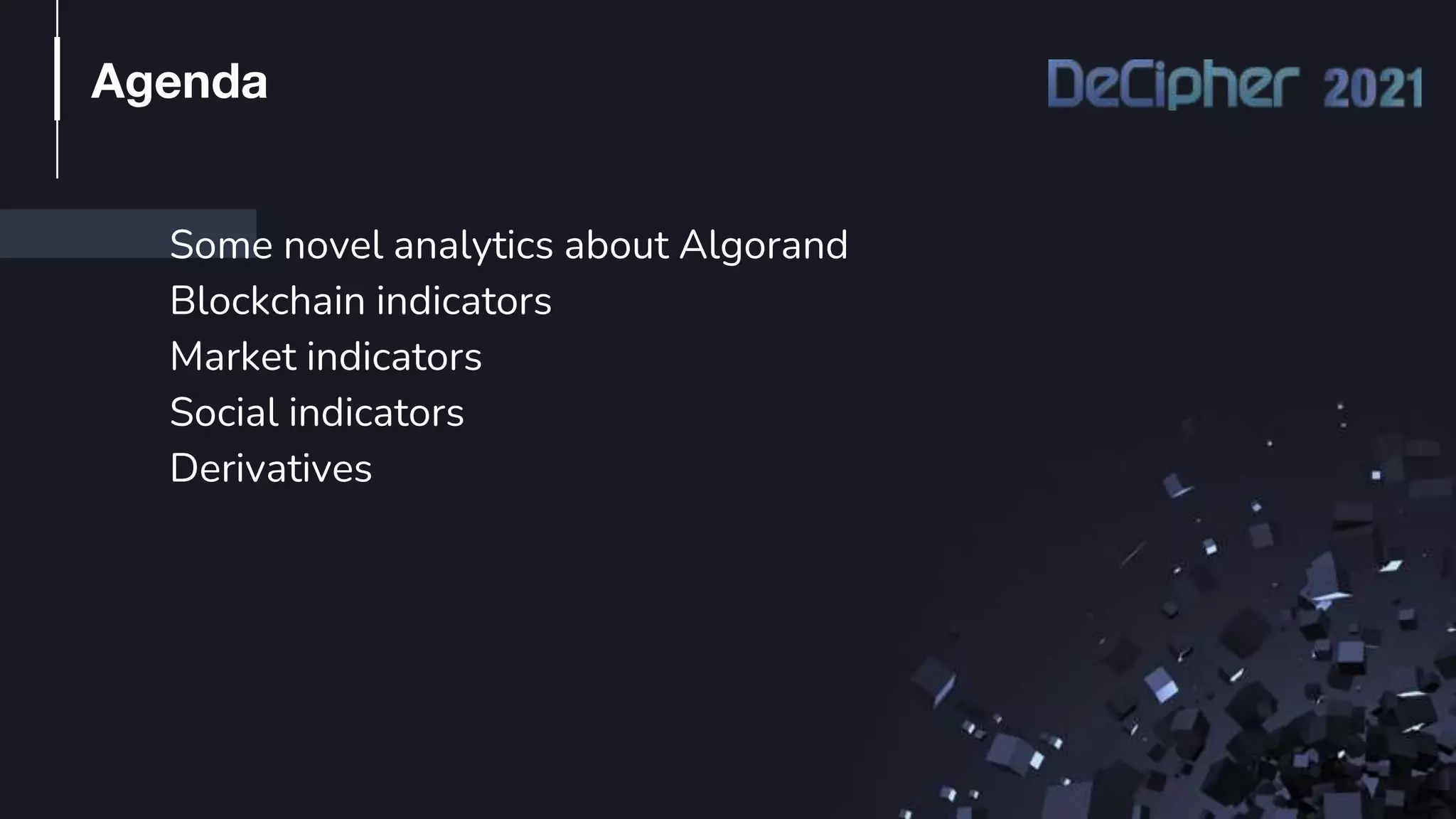 Agenda

DeCipher 2021

Some novel analytics about Algorand
Blockchain indicators
Market indicators
Social indicators
Derivatives